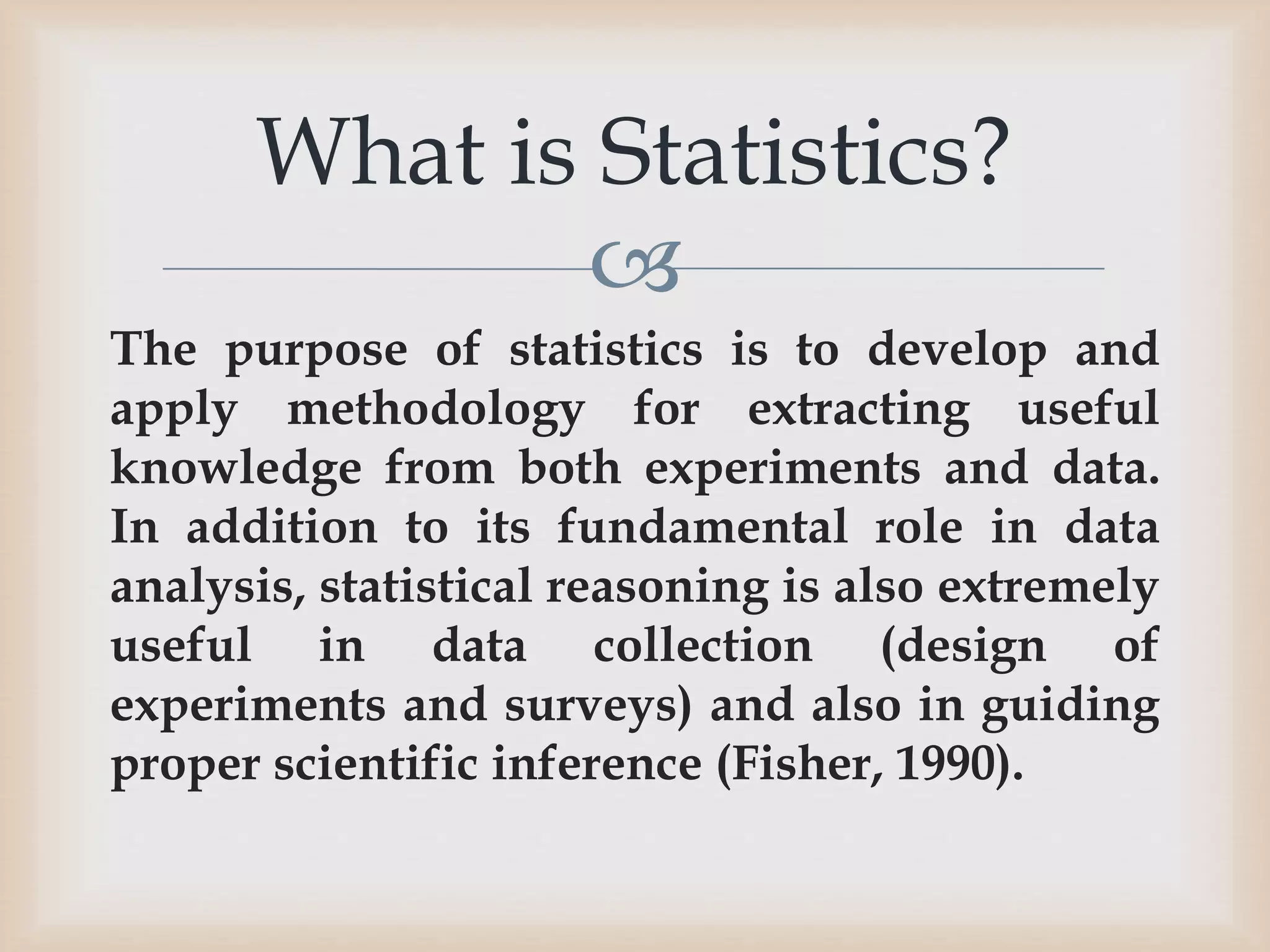 What is Statistics?

The purpose of statistics is to develop and apply methodology for extracting useful knowledge from both experiments and data. In addition to its fundamental role in data analysis, statistical reasoning is also extremely useful in data collection (design of experiments and surveys) and also in guiding proper scientific inference (Fisher, 1990).